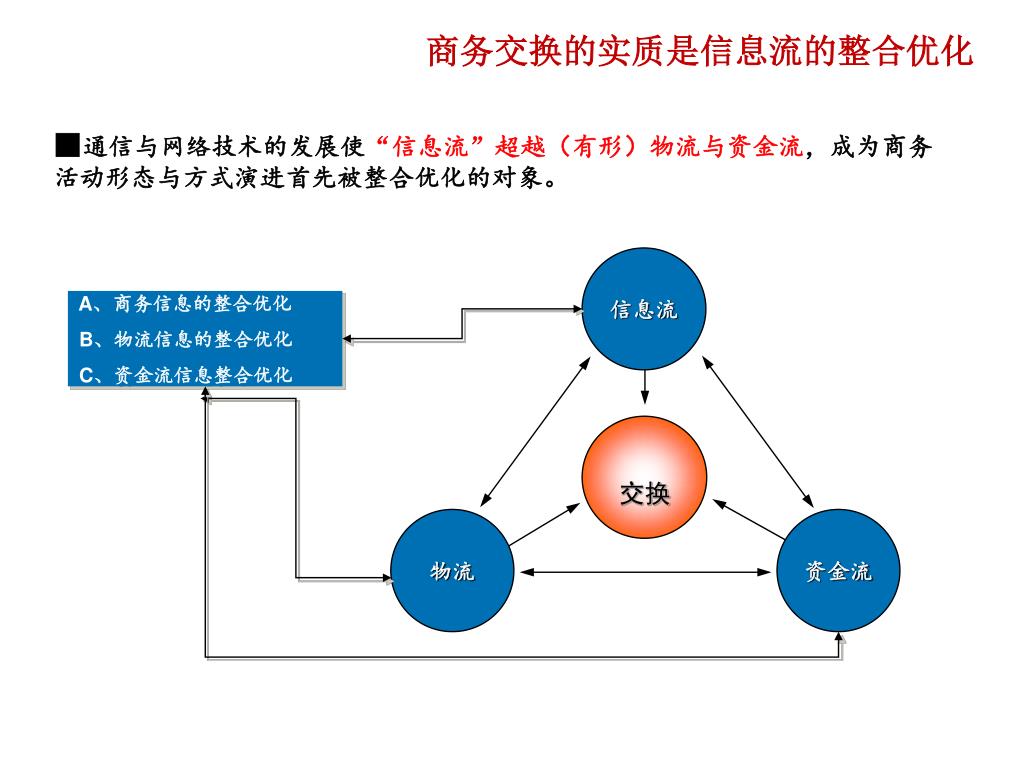 商务交换的实质是信息流的整合优化

■通信与网络技术的发展使“信息流”超越（有形）物流与资金流，成为商务活动形态与方式演进首先被整合优化的对象。

A、商务信息的整合优化
B、物流信息的整合优化
C、资金流信息整合优化

信息流

交换

物流

资金流